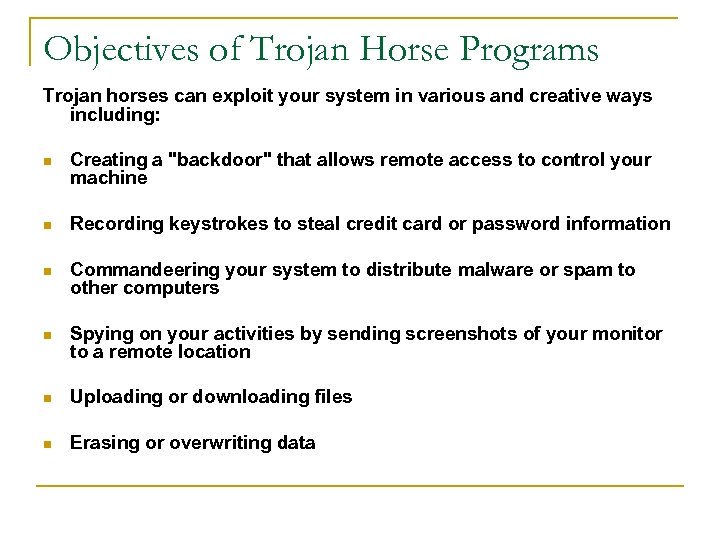 Objectives of Trojan Horse Programs

Trojan horses can exploit your system in various and creative ways including:

- Creating a "backdoor" that allows remote access to control your machine
- Recording keystrokes to steal credit card or password information
- Commandeering your system to distribute malware or spam to other computers
- Spying on your activities by sending screenshots of your monitor to a remote location
- Uploading or downloading files
- Erasing or overwriting data